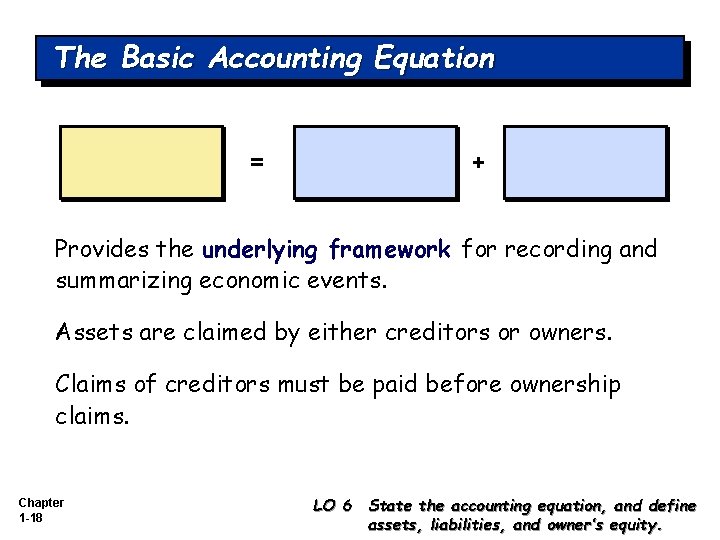 The Basic Accounting Equation

=

+

Provides the underlying framework for recording and summarizing economic events.

Assets are claimed by either creditors or owners.

Claims of creditors must be paid before ownership claims.

Chapter 1-18

LO 6 State the accounting equation, and define assets, liabilities, and owner's equity.